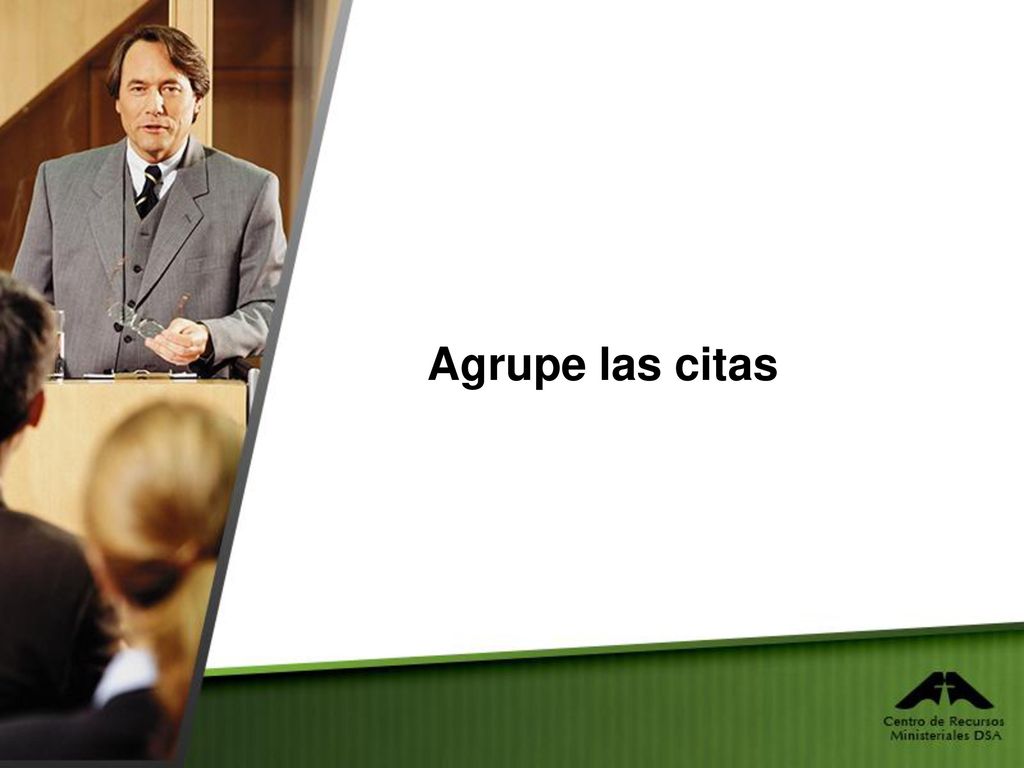 Agrupe las citas

Centro de Recursos Ministeriales DSA